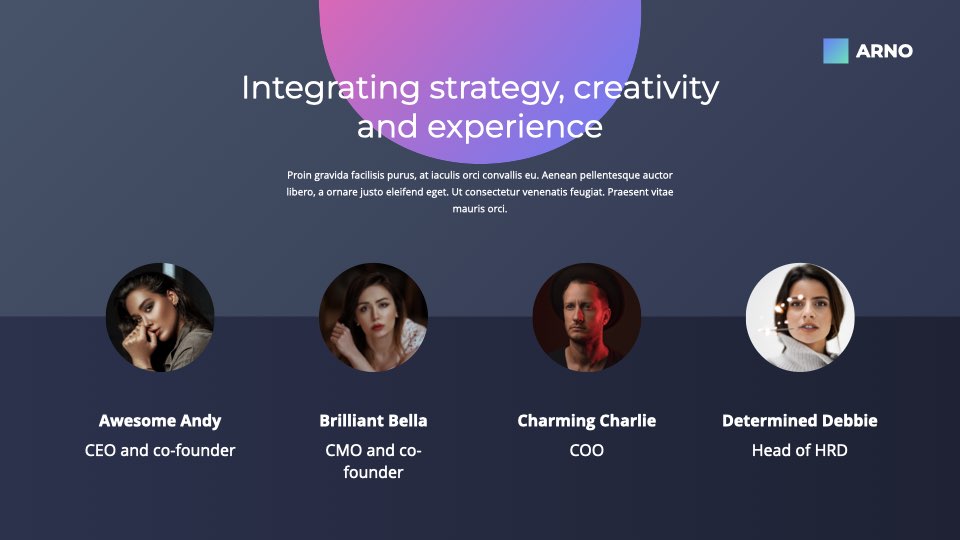 ARNO

Integrating strategy, creativity and experience

Proin gravida facilisis purus, at iaculis orci convallis eu. Aenean pellentesque auctor libero, a ornare justo eleifend eget. Ut consectetur venenatis feugiat. Praesent vitae mauris orci.

Awesome Andy
CEO and co-founder

Brilliant Bella
CMO and co-founder

Charming Charlie
COO

Determined Debbie
Head of HRD